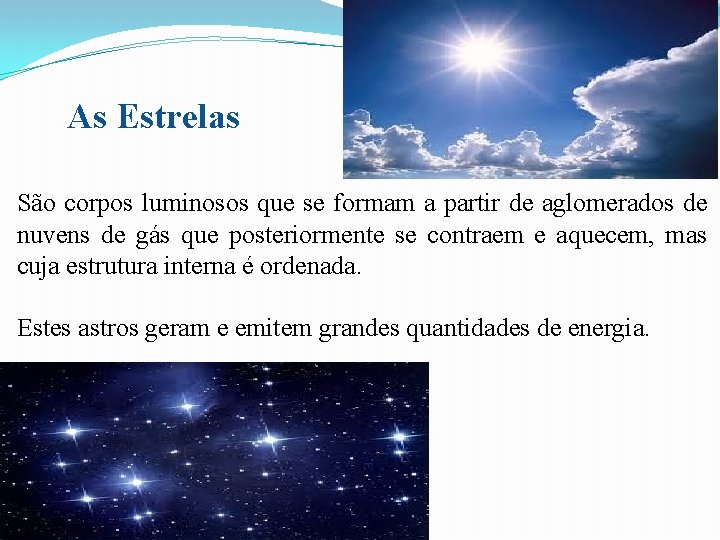 As Estrelas

São corpos luminosos que se formam a partir de aglomerados de nuvens de gás que posteriormente se contraem e aquecem, mas cuja estrutura interna é ordenada.

Estes astros geram e emitem grandes quantidades de energia.